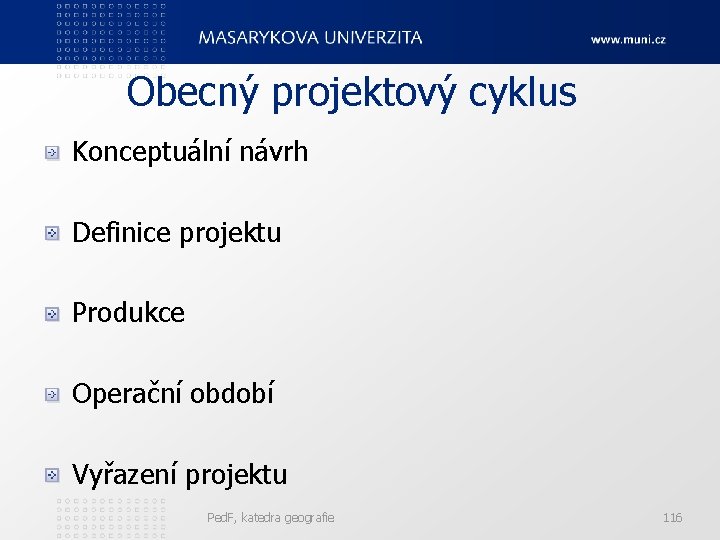 MASARYKOVA UNIVERZITA

www.muni.cz

Obecný projektový cyklus

Konceptuální návrh

Definice projektu

Produkce

Operační období

Vyřazení projektu

PedF, katedra geografie

116